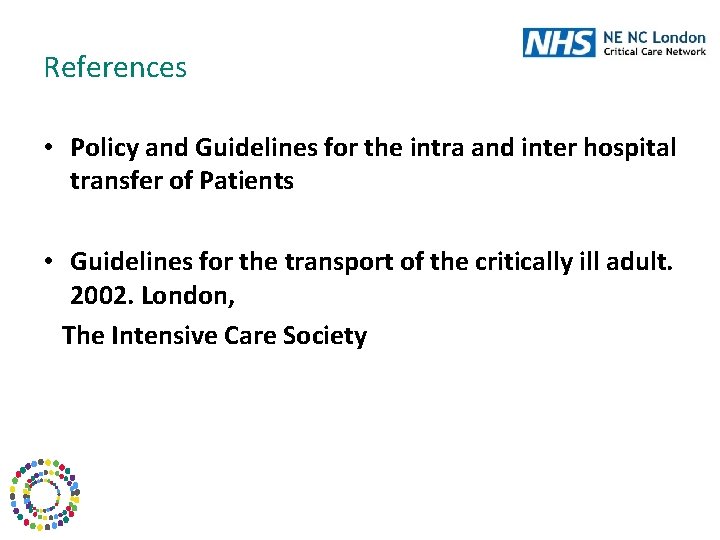 NHS NE NC London Critical Care Network

References

• Policy and Guidelines for the intra and inter hospital transfer of Patients

• Guidelines for the transport of the critically ill adult. 2002. London,

The Intensive Care Society